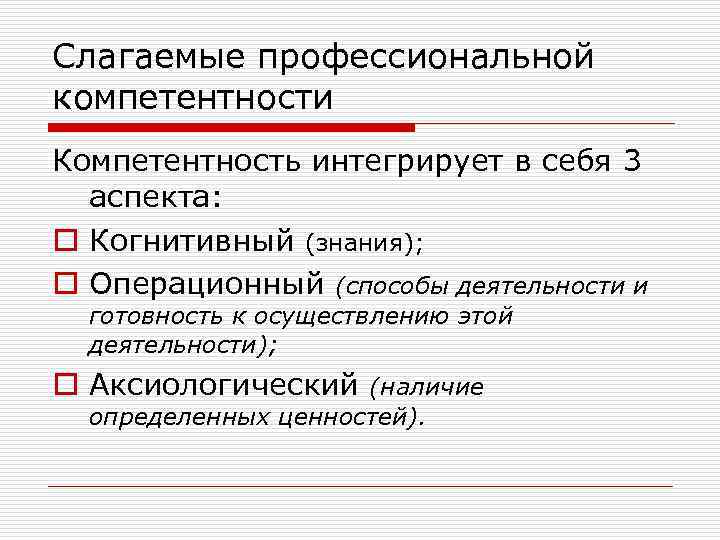 Слагаемые профессиональной компетентности

Компетентность интегрирует в себя 3 аспекта:

Когнитивный (знания);

Операционный (способы деятельности и готовность к осуществлению этой деятельности);

Аксиологический (наличие определенных ценностей).